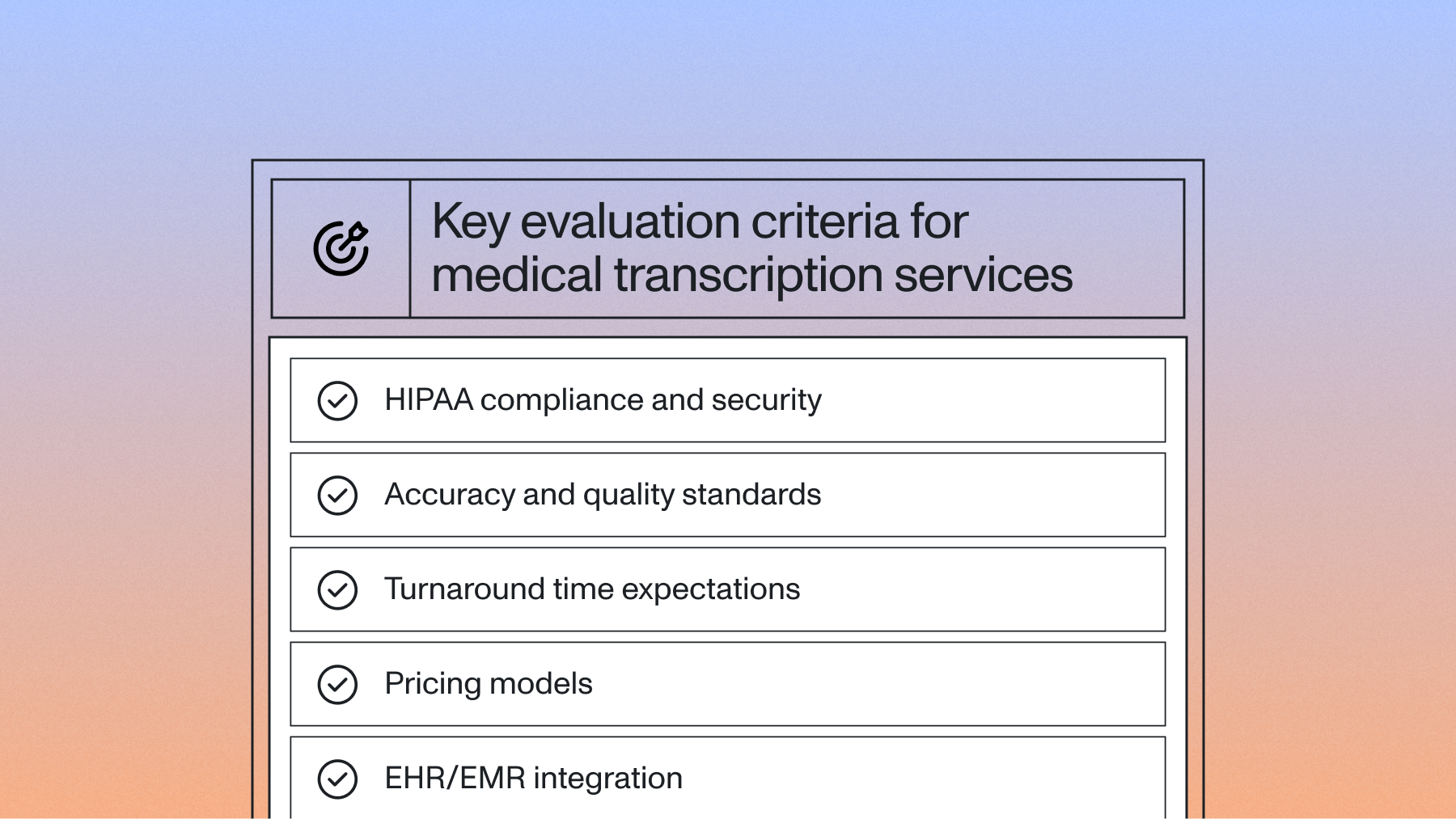 Key evaluation criteria for medical transcription services

HIPAA compliance and security

Accuracy and quality standards

Turnaround time expectations

Pricing models

EHR/EMR integration